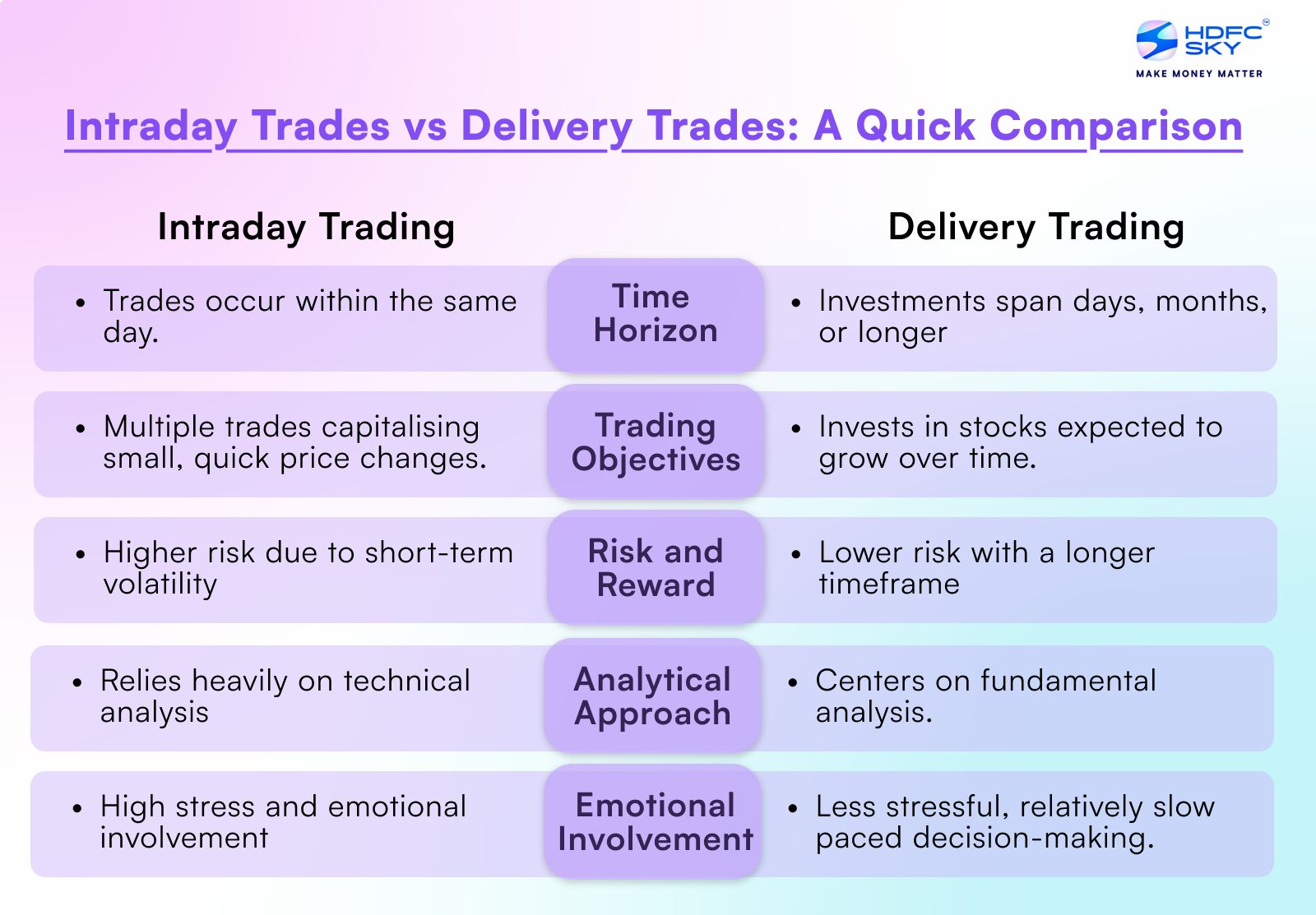 HDFC SKY
MAKE MONEY MATTER

Intraday Trades vs Delivery Trades: A Quick Comparison

| Intraday Trading | | Delivery Trading |
|---|---|---|
| • Trades occur within the same day. | Time Horizon | • Investments span days, months, or longer |
| • Multiple trades capitalising small, quick price changes. | Trading Objectives | • Invests in stocks expected to grow over time. |
| • Higher risk due to short-term volatility | Risk and Reward | • Lower risk with a longer timeframe |
| • Relies heavily on technical analysis | Analytical Approach | • Centers on fundamental analysis. |
| • High stress and emotional involvement | Emotional Involvement | • Less stressful, relatively slow paced decision-making. |